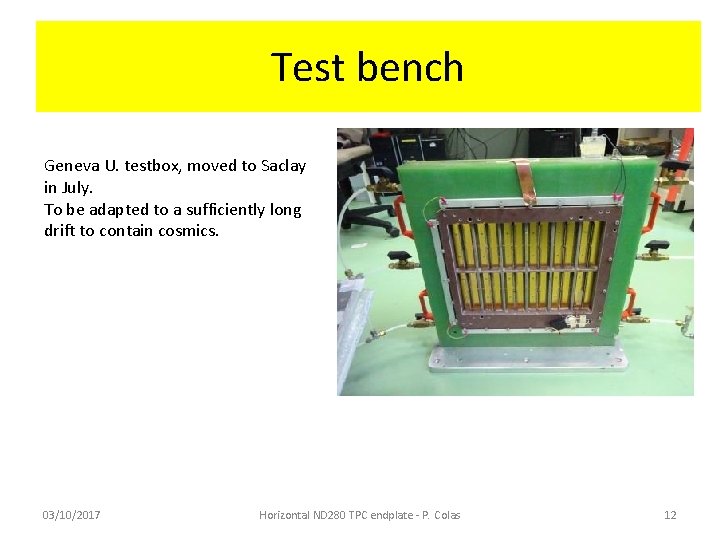 Test bench

Geneva U. testbox, moved to Saclay in July.
To be adapted to a sufficiently long drift to contain cosmics.

03/10/2017

Horizontal ND280 TPC endplate - P. Colas

12